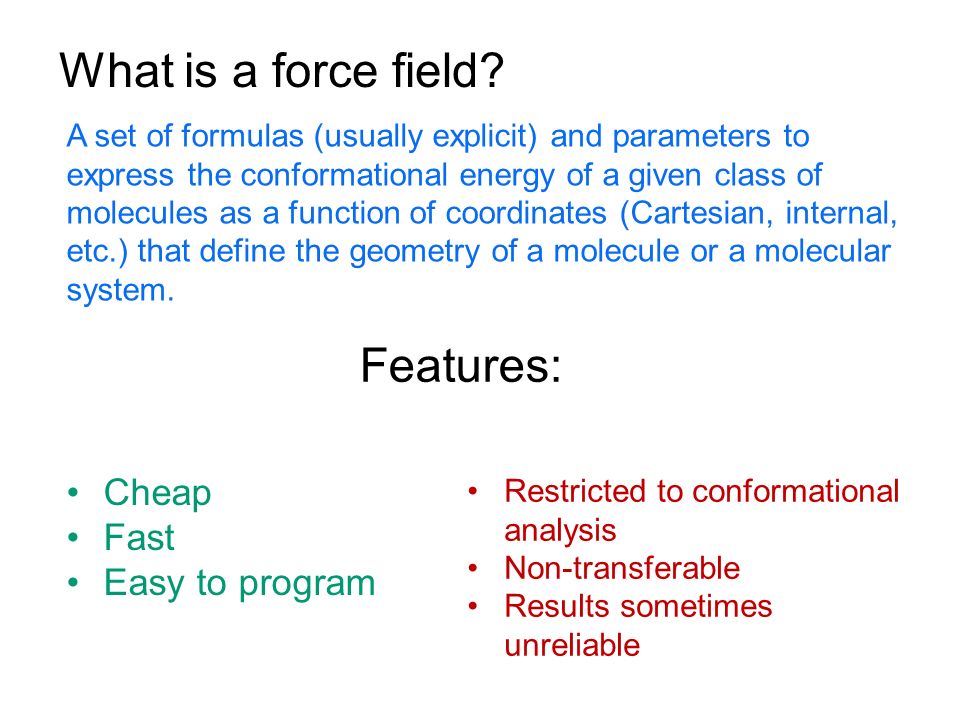 What is a force field?

A set of formulas (usually explicit) and parameters to express the conformational energy of a given class of molecules as a function of coordinates (Cartesian, internal, etc.) that define the geometry of a molecule or a molecular system.

Features:

• Cheap
• Fast
• Easy to program

• Restricted to conformational analysis
• Non-transferable
• Results sometimes unreliable